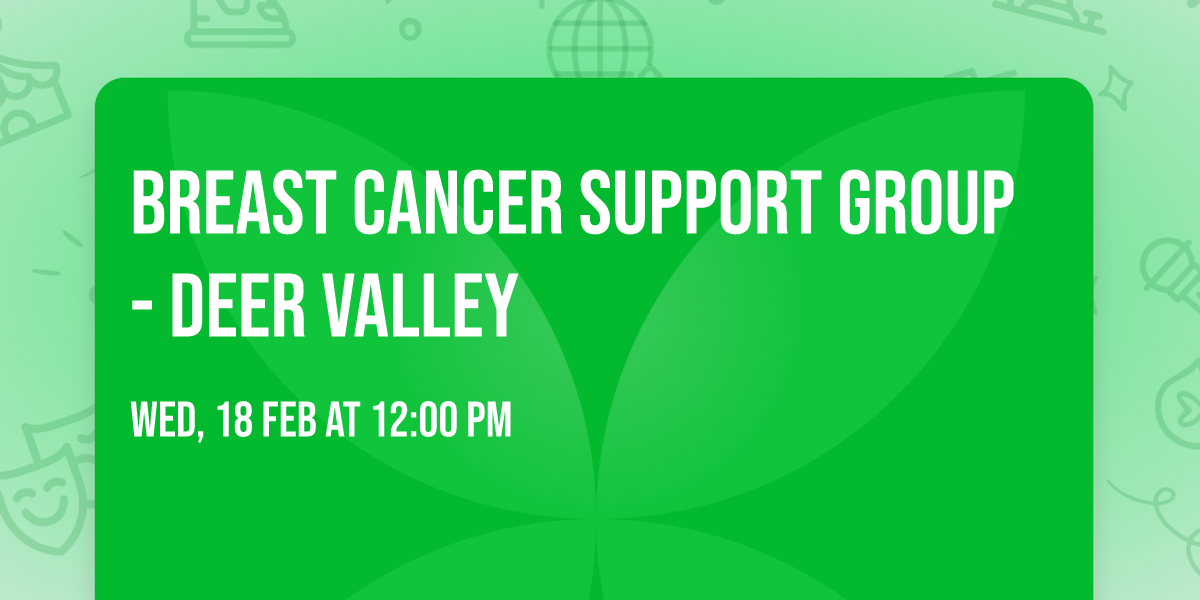 BREAST CANCER SUPPORT GROUP - DEER VALLEY

WED, 18 FEB AT 12:00 PM